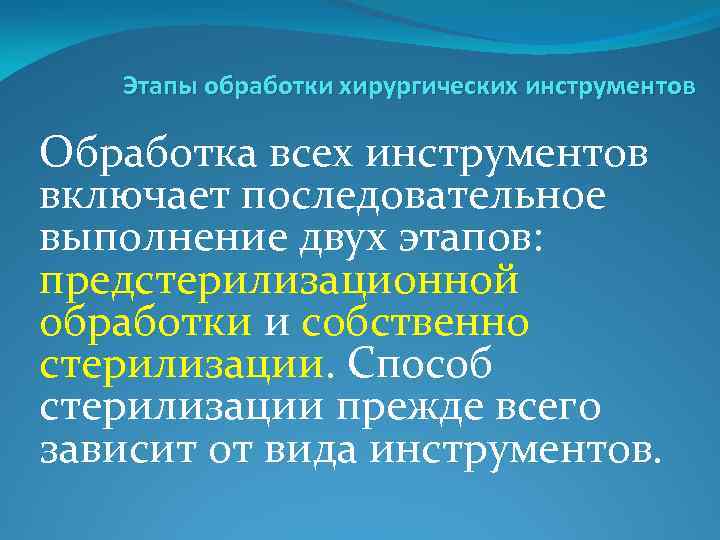 Этапы обработки хирургических инструментов

Обработка всех инструментов включает последовательное выполнение двух этапов: предстерилизационной обработки и собственно стерилизации. Способ стерилизации прежде всего зависит от вида инструментов.